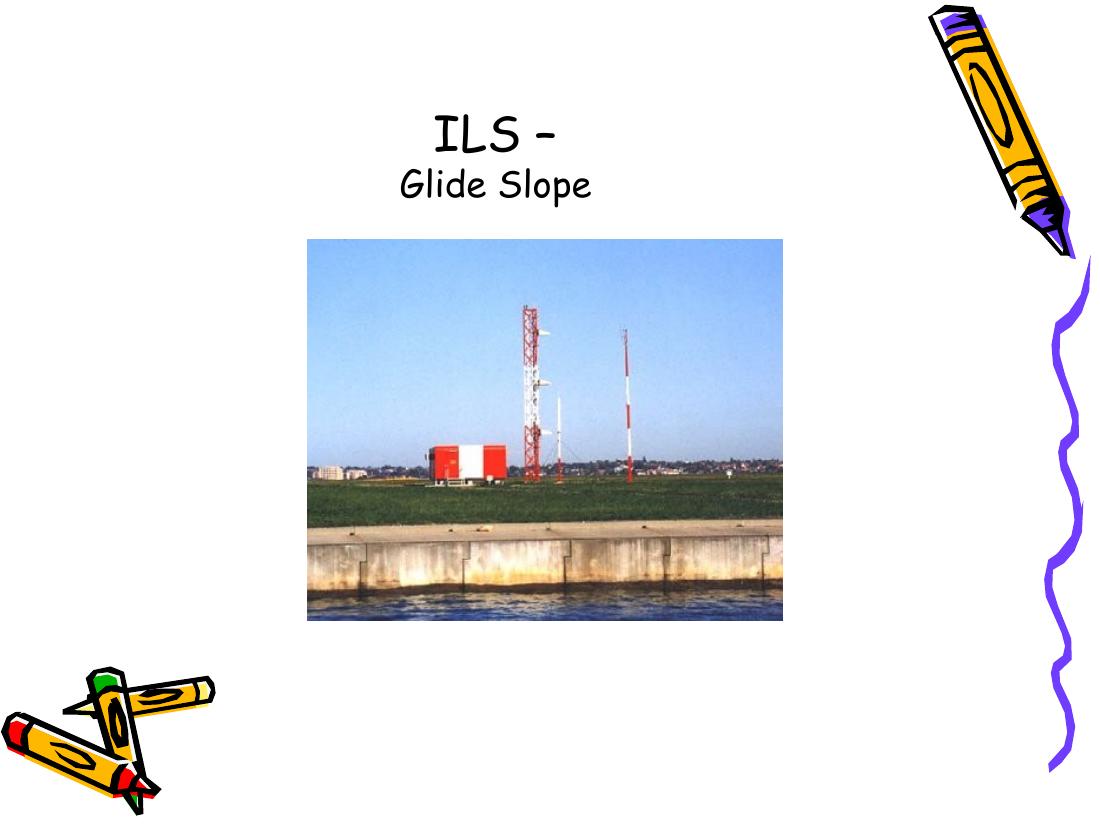 ILS –
Glide Slope